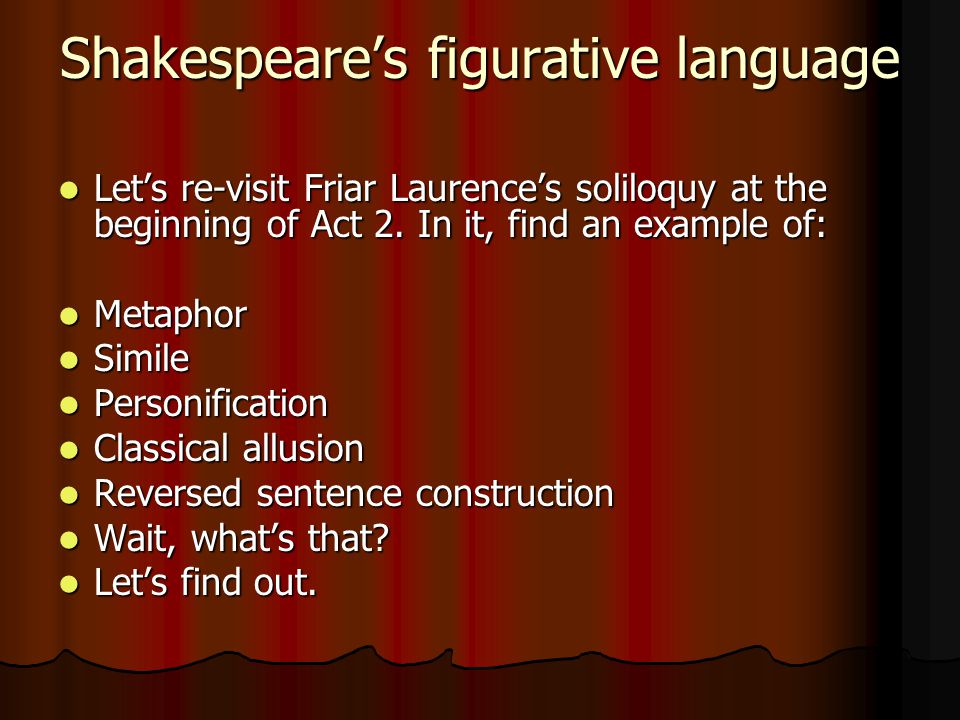 Shakespeare’s figurative language

- Let’s re-visit Friar Laurence’s soliloquy at the beginning of Act 2. In it, find an example of:

- Metaphor
- Simile
- Personification
- Classical allusion
- Reversed sentence construction
- Wait, what’s that?
- Let’s find out.